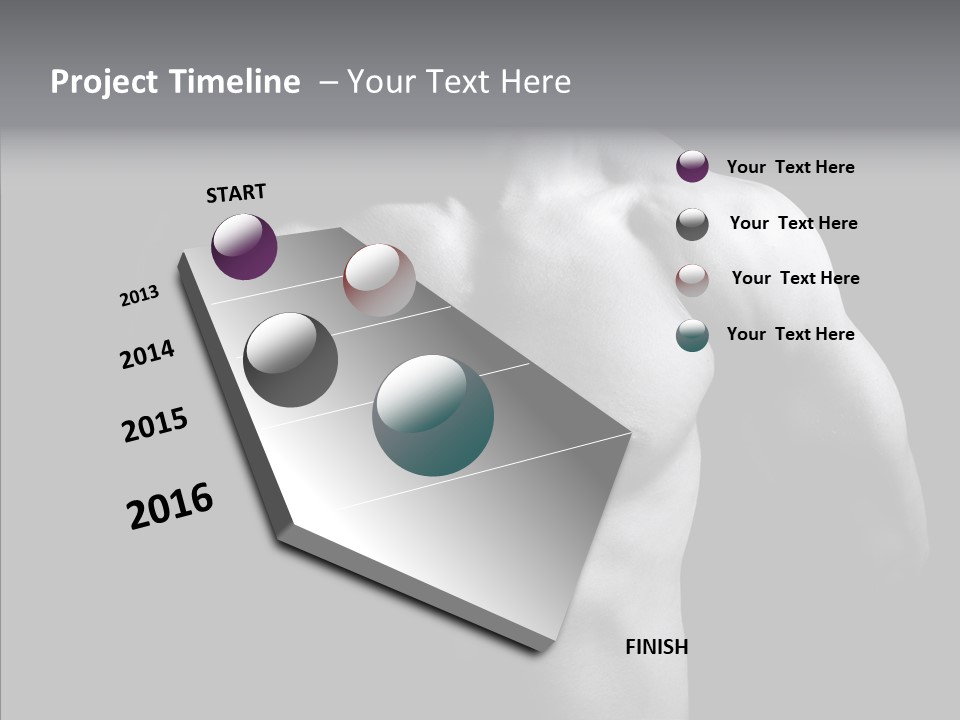 Project Timeline – Your Text Here

START

2013

2014

2015

2016

FINISH

Your Text Here

Your Text Here

Your Text Here

Your Text Here